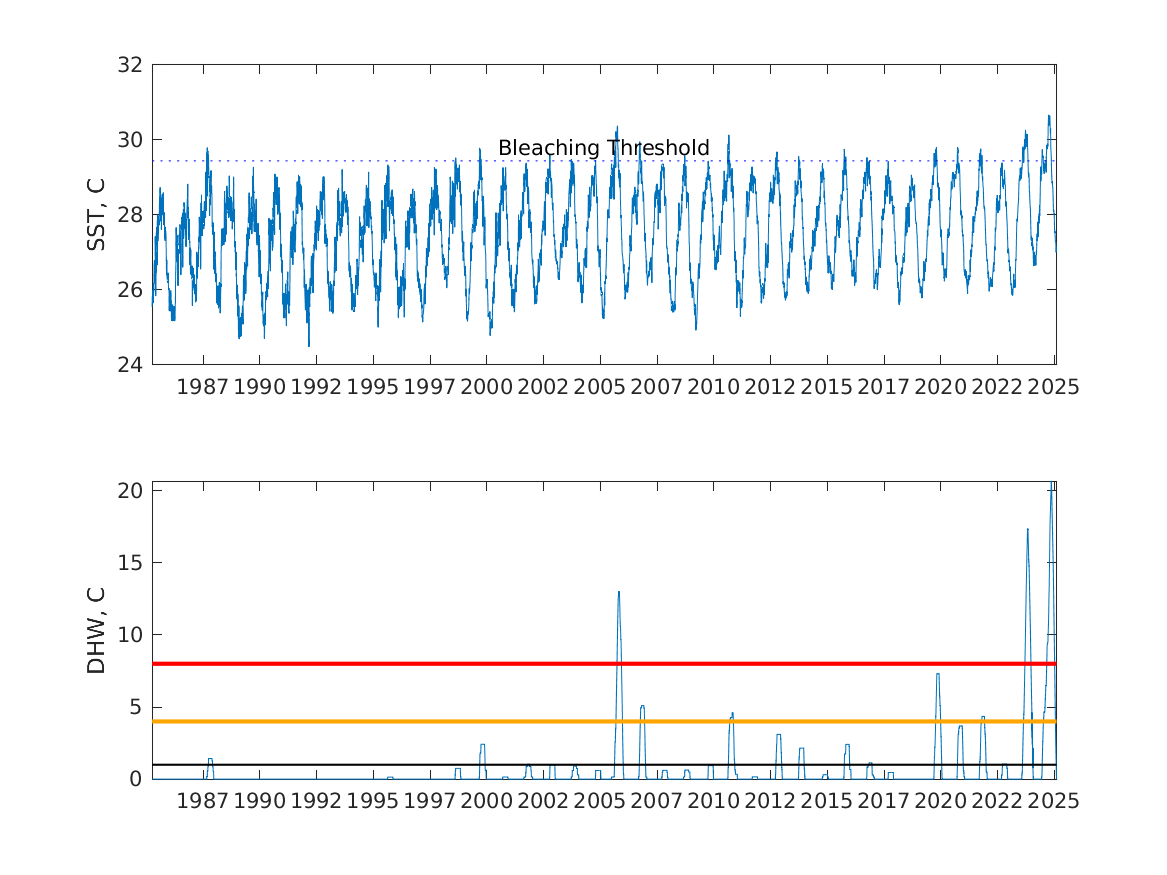 32
30
28
26
24
SST, C
Bleaching Threshold
1987 1990 1992 1995 1997 2000 2002 2005 2007 2010 2012 2015 2017 2020 2022 2025

20
15
10
5
0
DHW, C
1987 1990 1992 1995 1997 2000 2002 2005 2007 2010 2012 2015 2017 2020 2022 2025